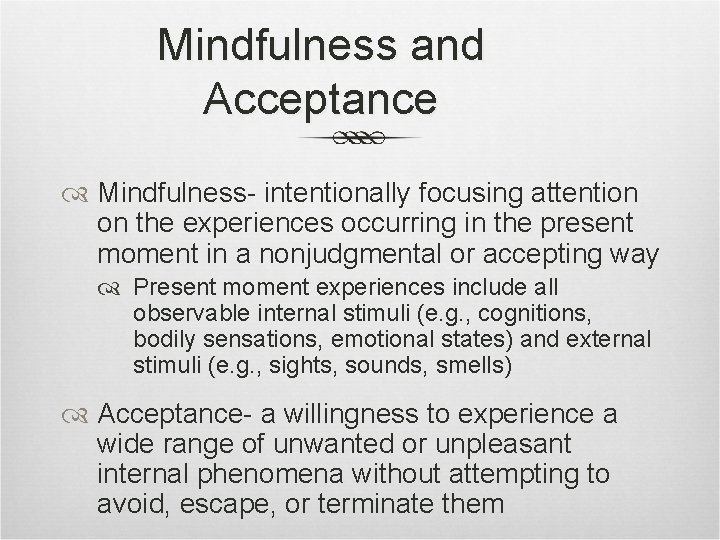 Mindfulness and Acceptance

Mindfulness- intentionally focusing attention on the experiences occurring in the present moment in a nonjudgmental or accepting way

Present moment experiences include all observable internal stimuli (e.g., cognitions, bodily sensations, emotional states) and external stimuli (e.g., sights, sounds, smells)

Acceptance- a willingness to experience a wide range of unwanted or unpleasant internal phenomena without attempting to avoid, escape, or terminate them